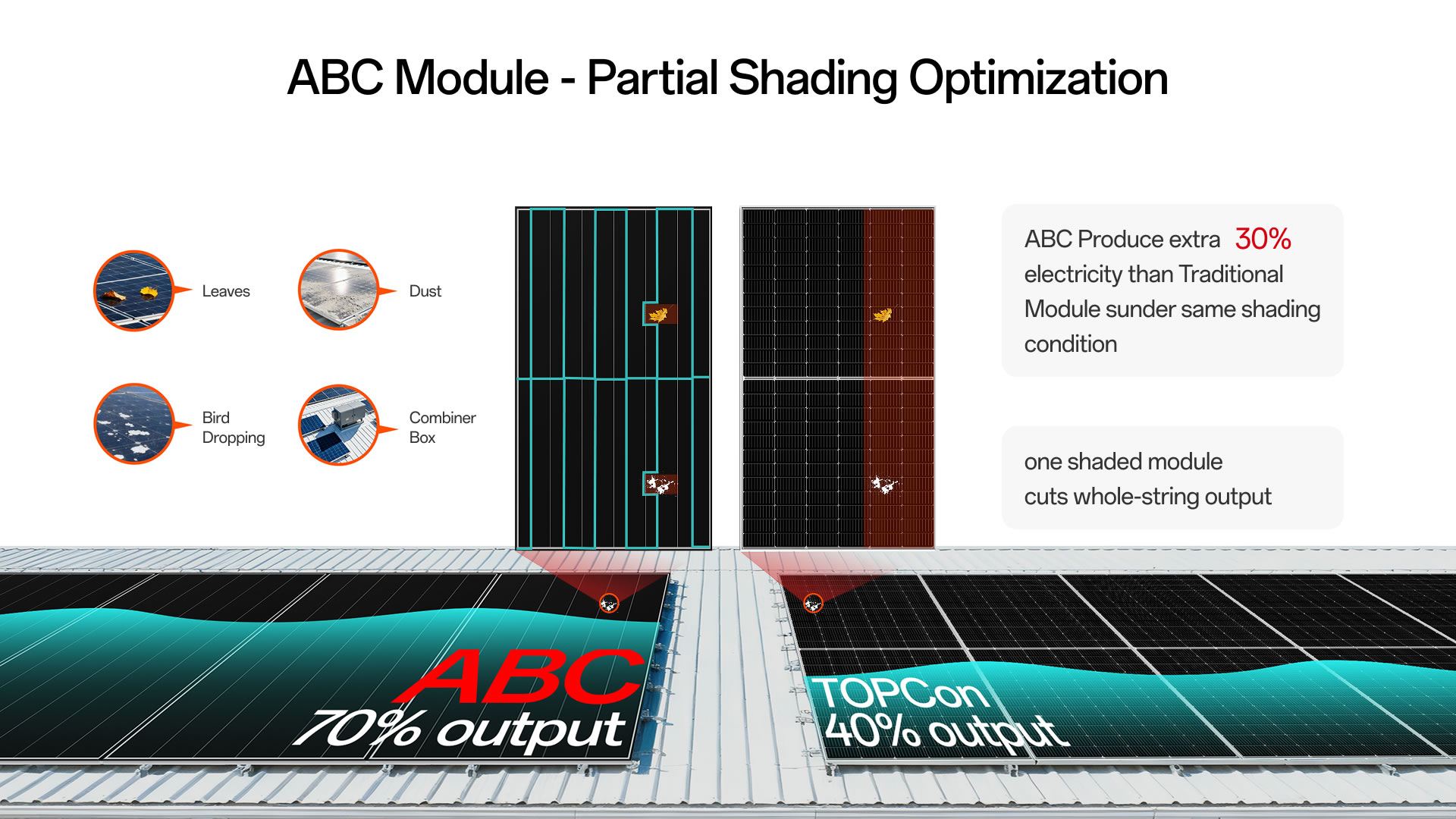 ABC Module - Partial Shading Optimization

Leaves

Dust

Bird Dropping

Combiner Box

ABC Produce extra 30% electricity than Traditional Module sunder same shading condition

one shaded module cuts whole-string output

ABC
70% output

TOPCon
40% output